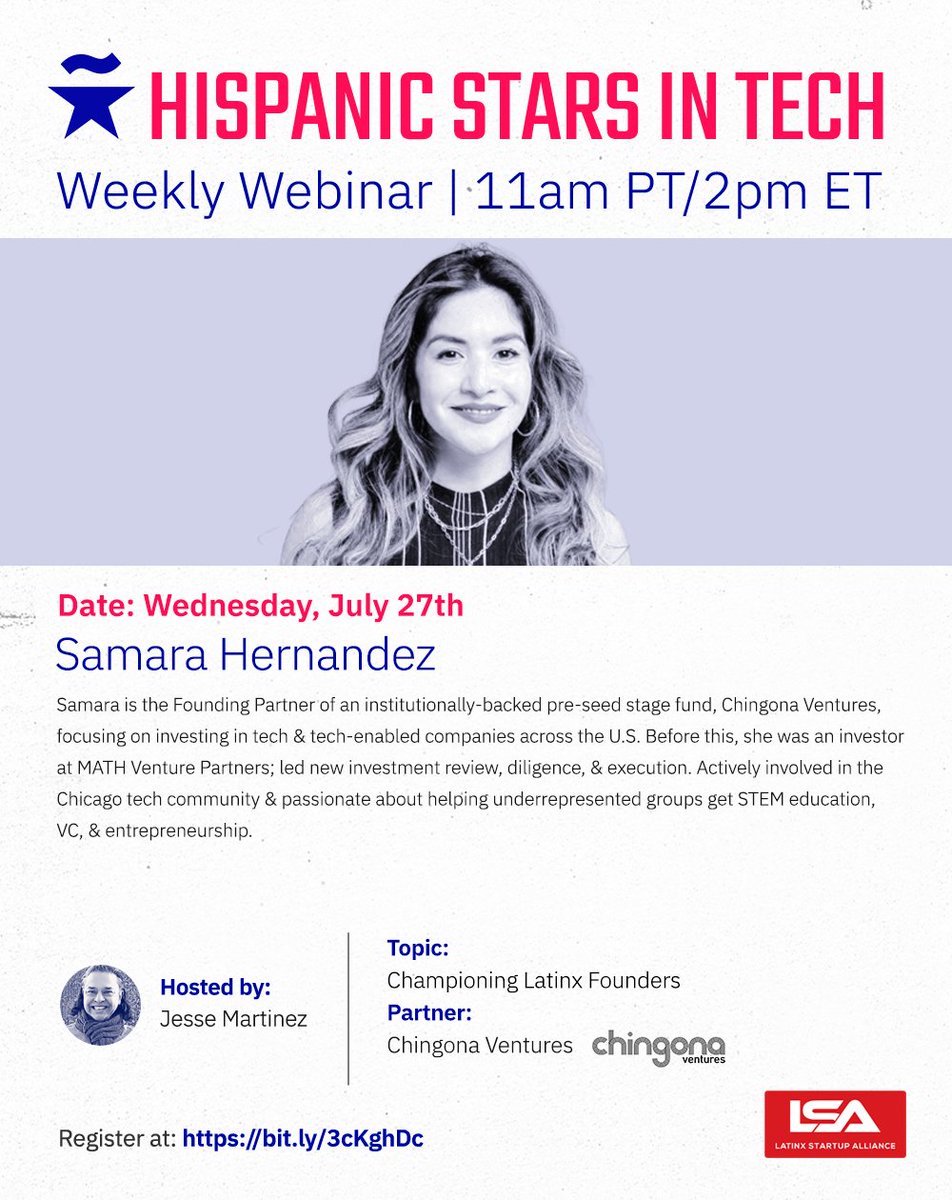 HISPANIC STARS IN TECH

Weekly Webinar | 11am PT/2pm ET

Date: Wednesday, July 27th

Samara Hernandez

Samara is the Founding Partner of an institutionally-backed pre-seed stage fund, Chingona Ventures, focusing on investing in tech & tech-enabled companies across the U.S. Before this, she was an investor at MATH Venture Partners; led new investment review, diligence, & execution. Actively involved in the Chicago tech community & passionate about helping underrepresented groups get STEM education, VC, & entrepreneurship.

Hosted by:
Jesse Martinez

Topic:
Championing Latinx Founders
Partner:
Chingona Ventures

chingona ventures

Register at: https://bit.ly/3cKghDc

LSA
LATINX STARTUP ALLIANCE